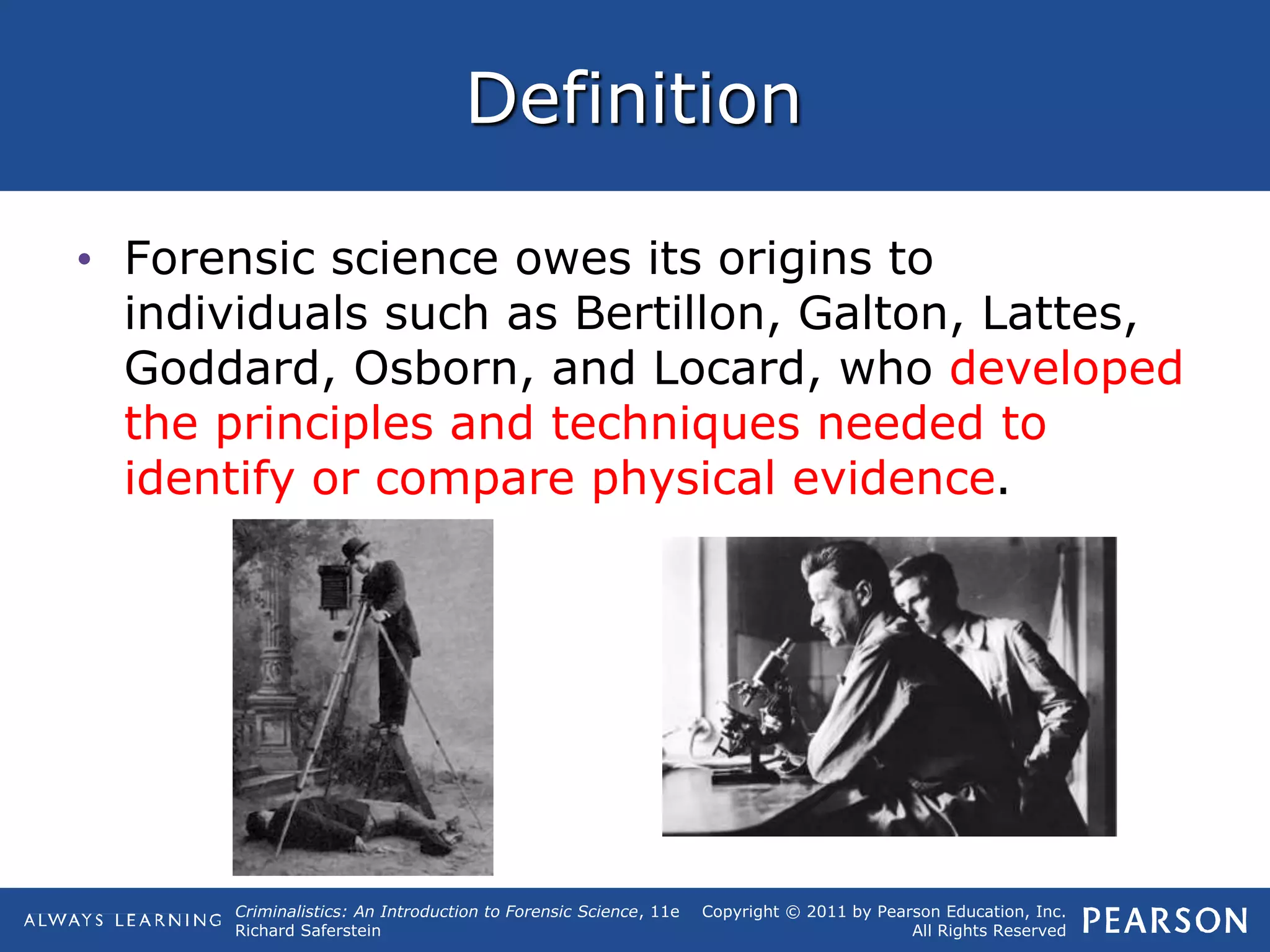 Definition

• Forensic science owes its origins to individuals such as Bertillon, Galton, Lattes, Goddard, Osborn, and Locard, who developed the principles and techniques needed to identify or compare physical evidence.

ALWAYS LEARNING

Criminalistics: An Introduction to Forensic Science, 11e
Richard Saferstein

Copyright © 2011 by Pearson Education, Inc.
All Rights Reserved

PEARSON